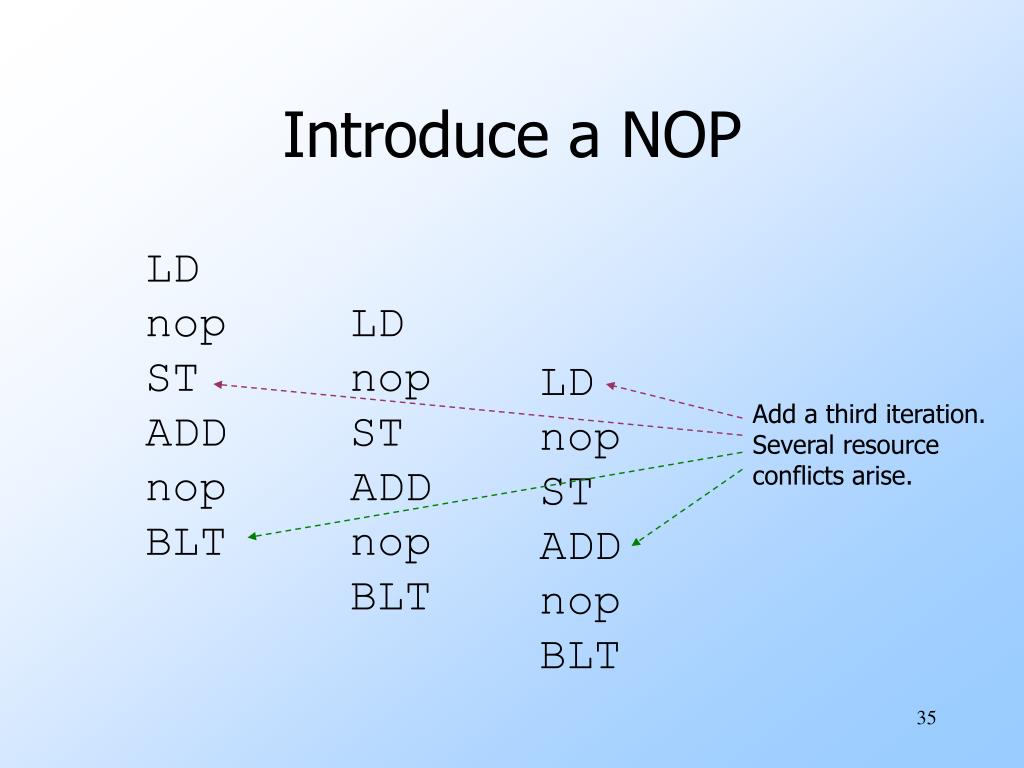 Introduce a NOP

LD
nop
ST
ADD
nop
BLT

LD
nop
ST
ADD
nop
BLT

LD
nop
ST
ADD
nop
BLT

Add a third iteration. Several resource conflicts arise.

35